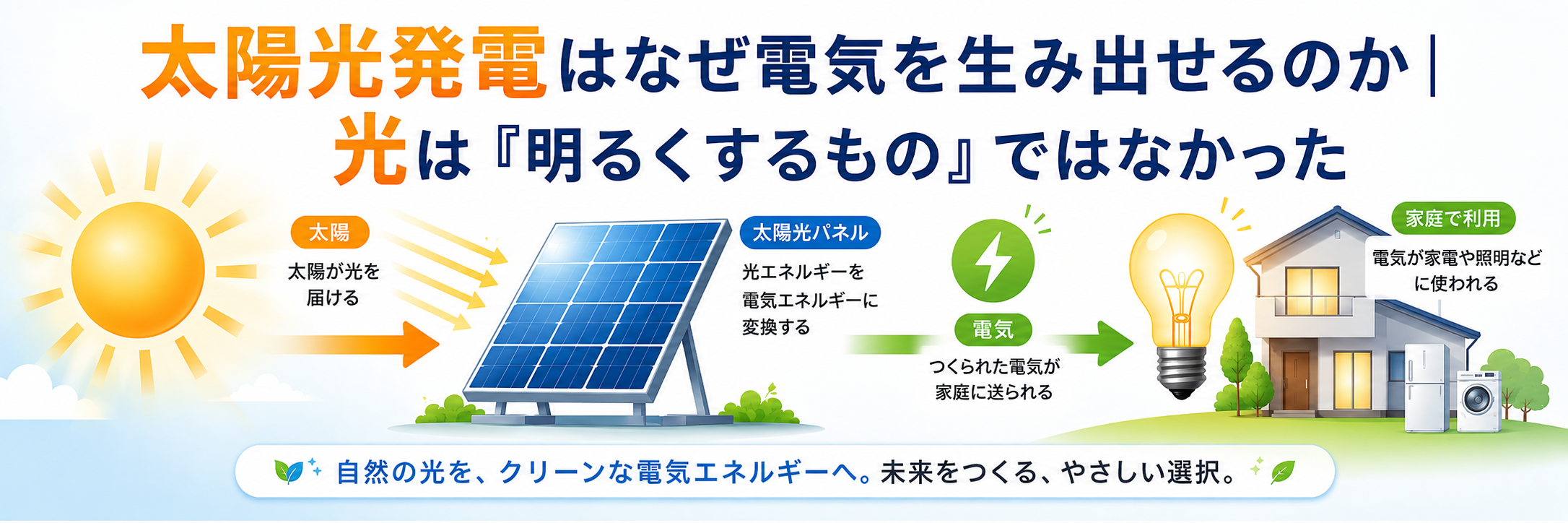 太陽光発電はなぜ電気を生み出せるのか｜
光は『明るくするもの』ではなかった

太陽
太陽が光を届ける

太陽光パネル
光エネルギーを電気エネルギーに変換する

電気
つくられた電気が家庭に送られる

家庭で利用
電気が家電や照明などに使われる

自然の光を、クリーンな電気エネルギーへ。未来をつくる、やさしい選択。